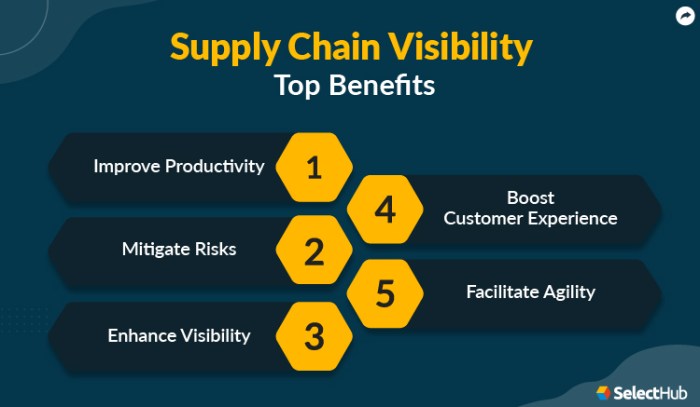 Supply Chain Visibility
Top Benefits

Improve Productivity 1

Mitigate Risks 2

Enhance Visibility 3

4 Boost Customer Experience

5 Facilitate Agility

SelectHub